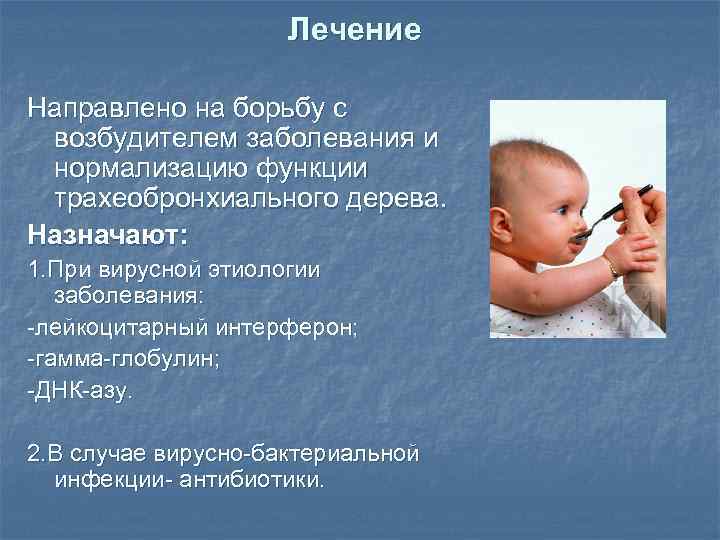 Лечение

Направлено на борьбу с возбудителем заболевания и нормализацию функции трахеобронхиального дерева.

Назначают:

1.При вирусной этиологии заболевания:

-лейкоцитарный интерферон;

-гамма-глобулин;

-ДНК-азу.

2.В случае вирусно-бактериальной инфекции- антибиотики.